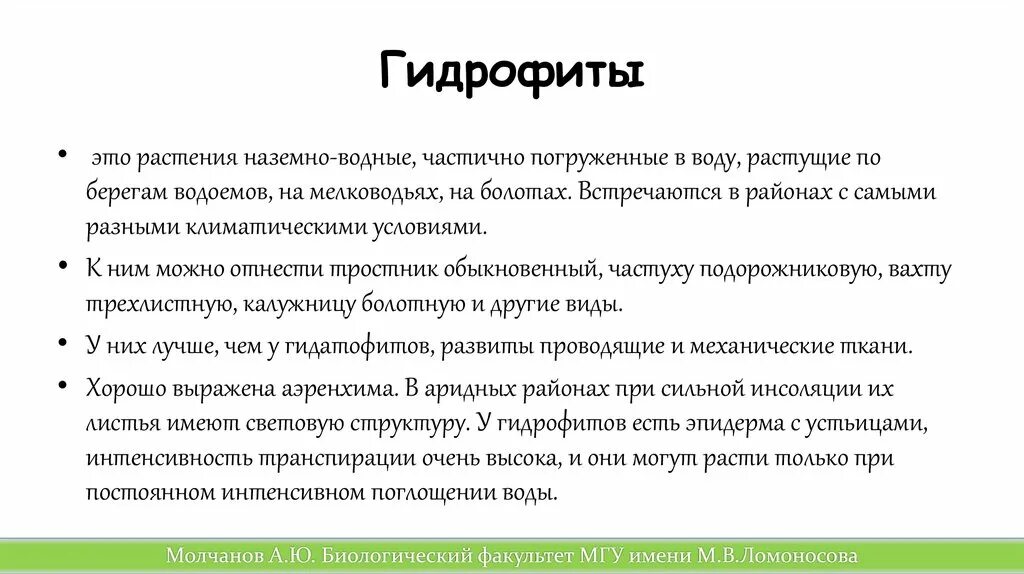 Гидрофиты

• это растения наземно-водные, частично погруженные в воду, растущие по берегам водоемов, на мелководьях, на болотах. Встречаются в районах с самыми разными климатическими условиями.

• К ним можно отнести тростник обыкновенный, частуху подорожниковую, вахту трехлистную, калужницу болотную и другие виды.

• У них лучше, чем у гидатофитов, развиты проводящие и механические ткани.

• Хорошо выражена аэренхима. В аридных районах при сильной инсоляции их листья имеют световую структуру. У гидрофитов есть эпидерма с устьицами, интенсивность транспирации очень высока, и они могут расти только при постоянном интенсивном поглощении воды.

Молчанов А.Ю. Биологический факультет МГУ имени М.В.Ломоносова